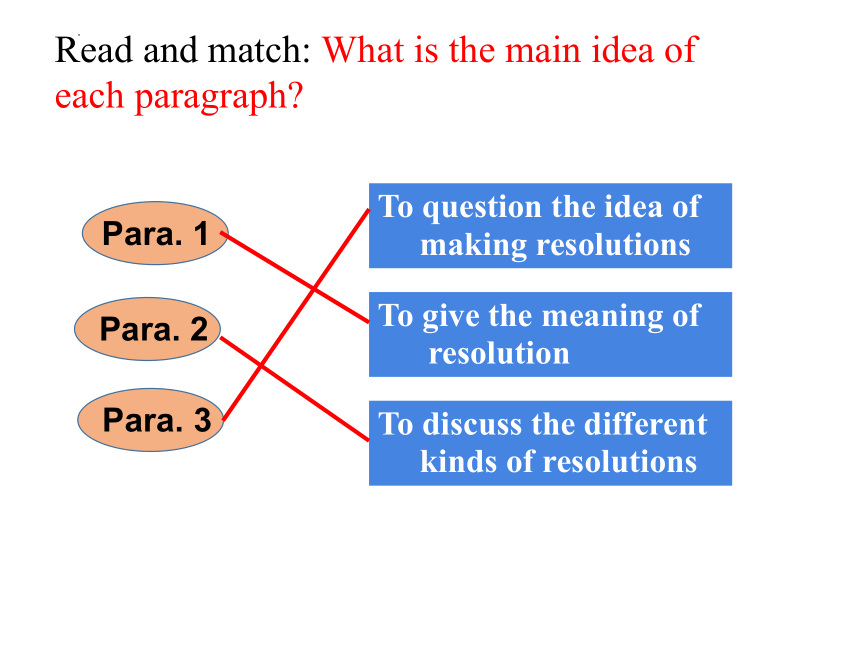 Read and match: What is the main idea of each paragraph?

Para. 1

Para. 2

Para. 3

To question the idea of making resolutions

To give the meaning of resolution

To discuss the different kinds of resolutions